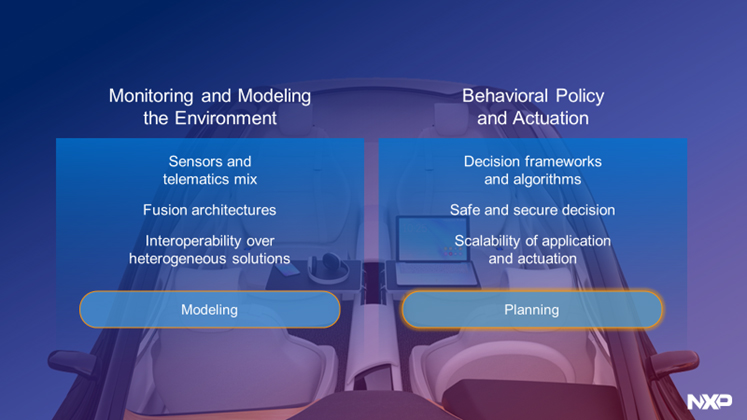 Monitoring and Modeling the Environment

Sensors and telematics mix

Fusion architectures

Interoperability over heterogeneous solutions

Modeling

Behavioral Policy and Actuation

Decision frameworks and algorithms

Safe and secure decision

Scalability of application and actuation

Planning

NXP